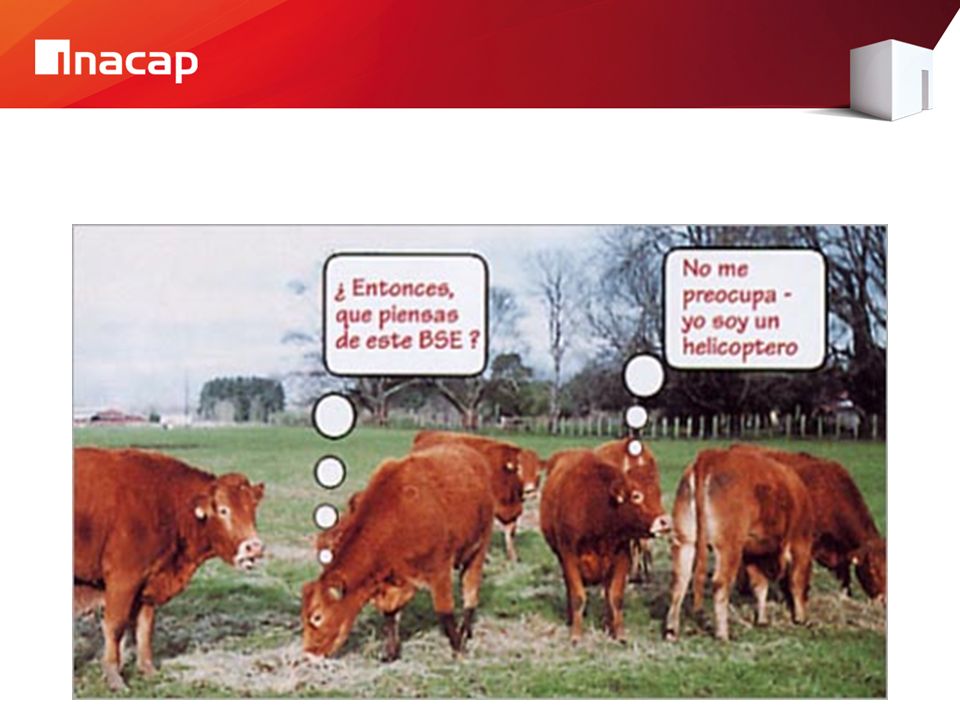 inacap

¿ Entonces, que piensas de este BSE ?

No me preocupa - yo soy un helicoptero